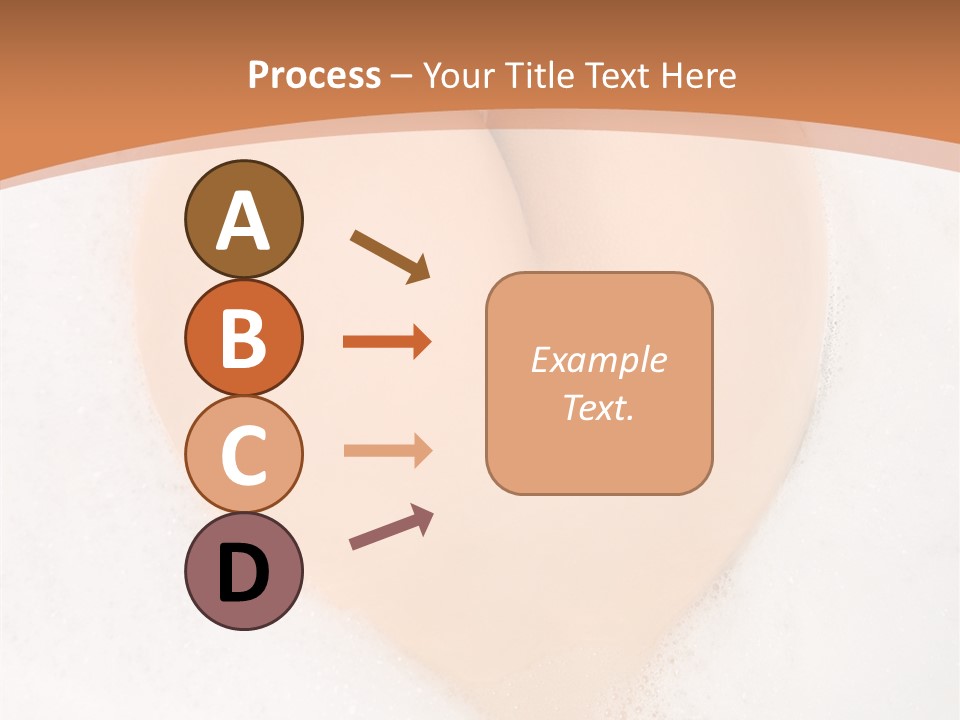 Process – Your Title Text Here

A

B

C

D

Example Text.